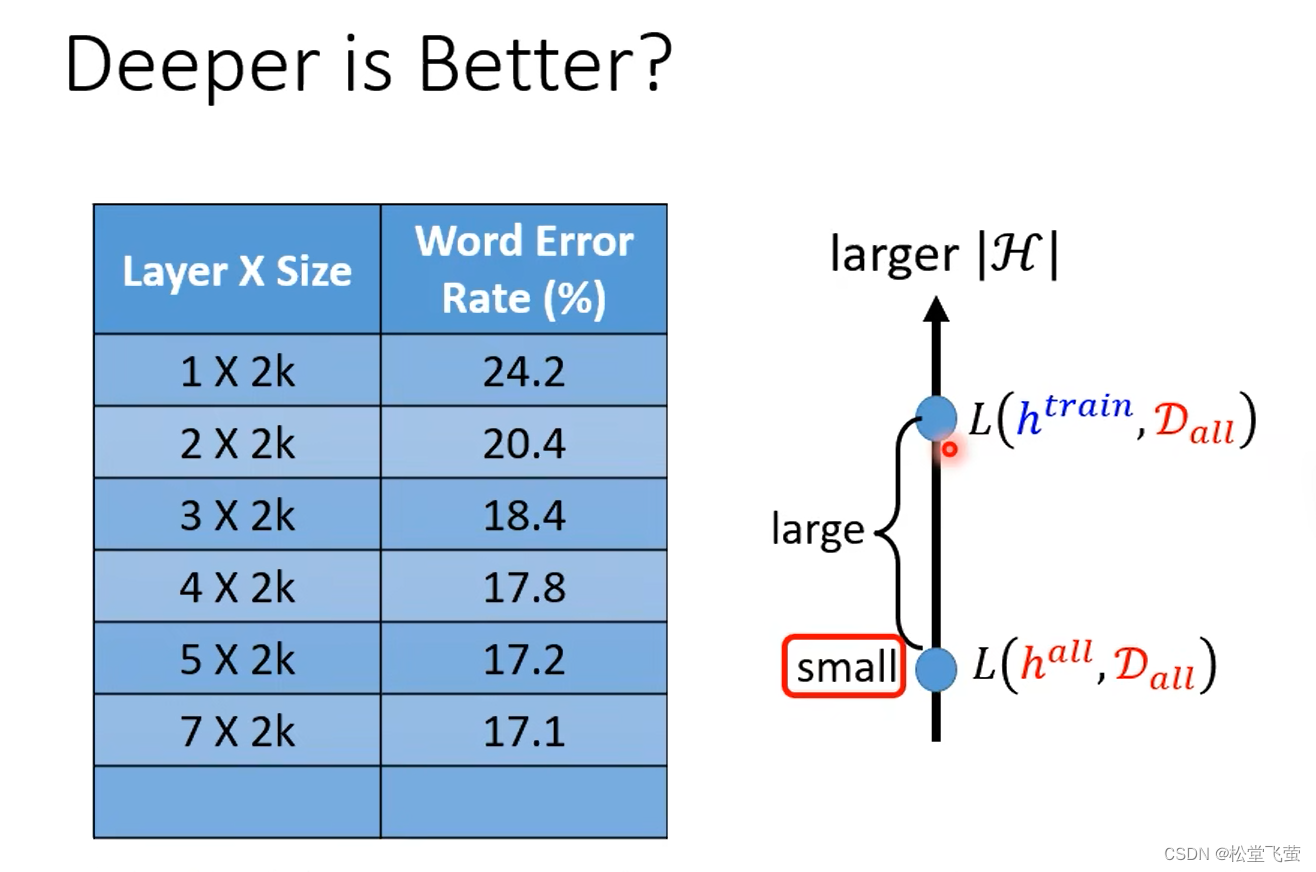 Deeper is Better?

| Layer X Size | Word Error Rate (%) |
|---|---|
| 1 X 2k | 24.2 |
| 2 X 2k | 20.4 |
| 3 X 2k | 18.4 |
| 4 X 2k | 17.8 |
| 5 X 2k | 17.2 |
| 7 X 2k | 17.1 |
| | |

larger $|\mathcal{H}|$

$L(h^{train}, \mathcal{D}_{all})$

large

small

$L(h^{all}, \mathcal{D}_{all})$

CSDN @松堂飞萤